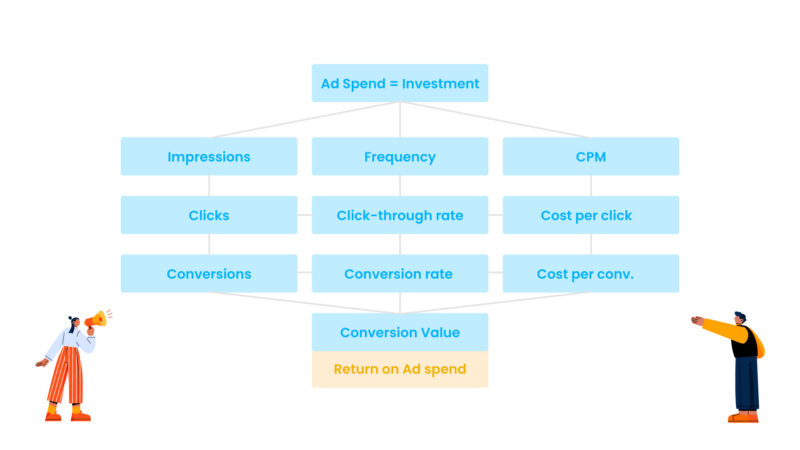 Ad Spend = Investment

Impressions

Frequency

CPM

Clicks

Click-through rate

Cost per click

Conversions

Conversion rate

Cost per conv.

Conversion Value

Return on Ad spend